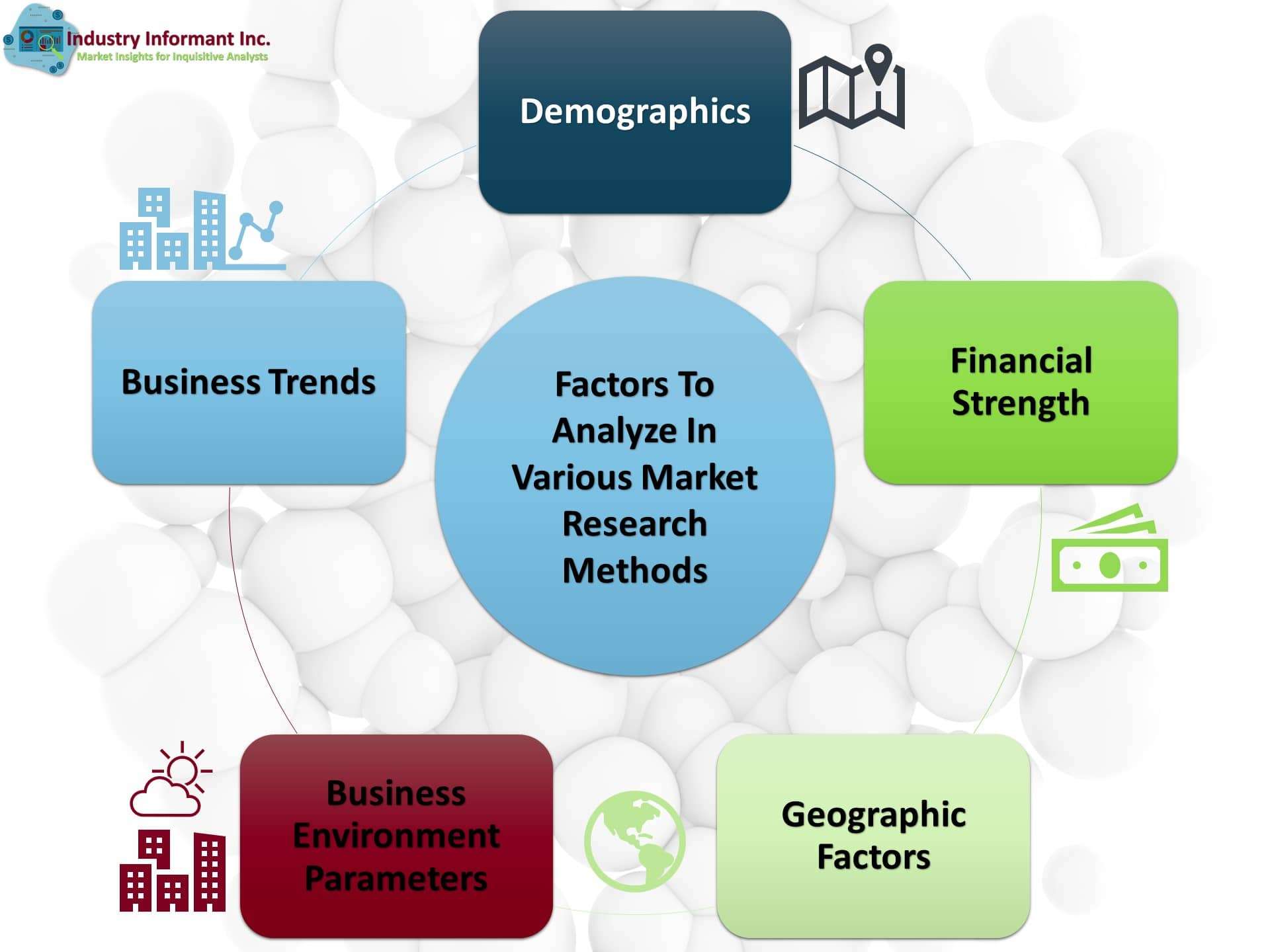 Industry Informant Inc.
Market Insights for Inquisitive Analysts

Demographics

Business Trends

Factors To Analyze In Various Market Research Methods

Financial Strength

Business Environment Parameters

Geographic Factors